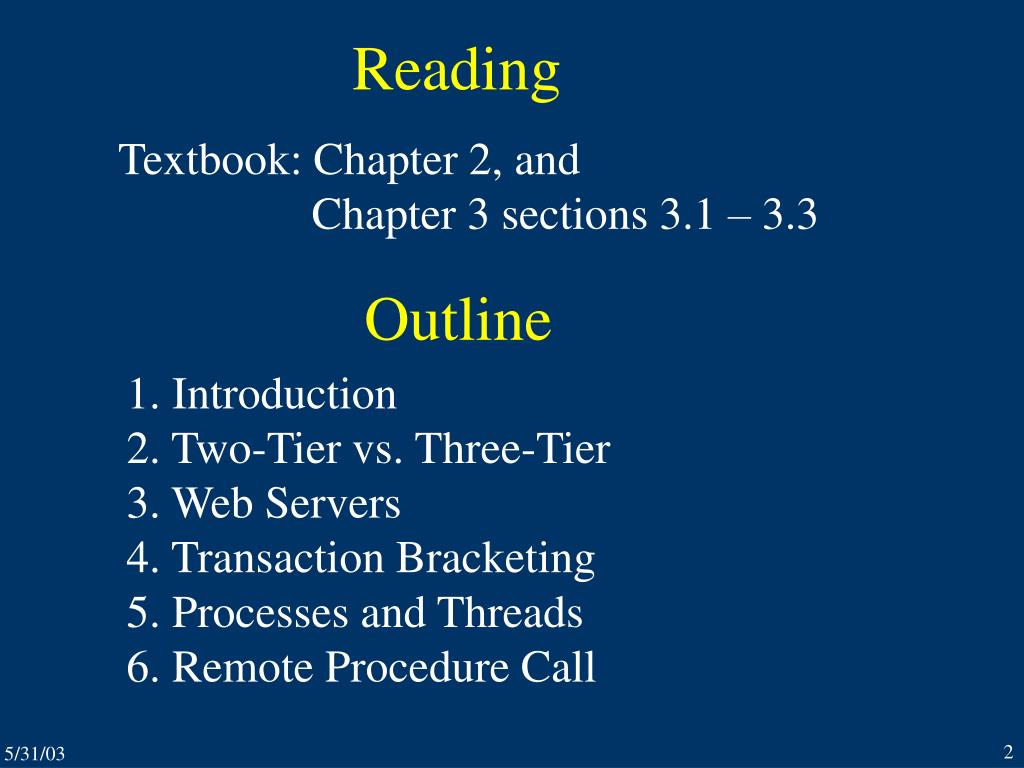 Reading

Textbook: Chapter 2, and
Chapter 3 sections 3.1 – 3.3

Outline

1. Introduction
2. Two-Tier vs. Three-Tier
3. Web Servers
4. Transaction Bracketing
5. Processes and Threads
6. Remote Procedure Call

5/31/03

2